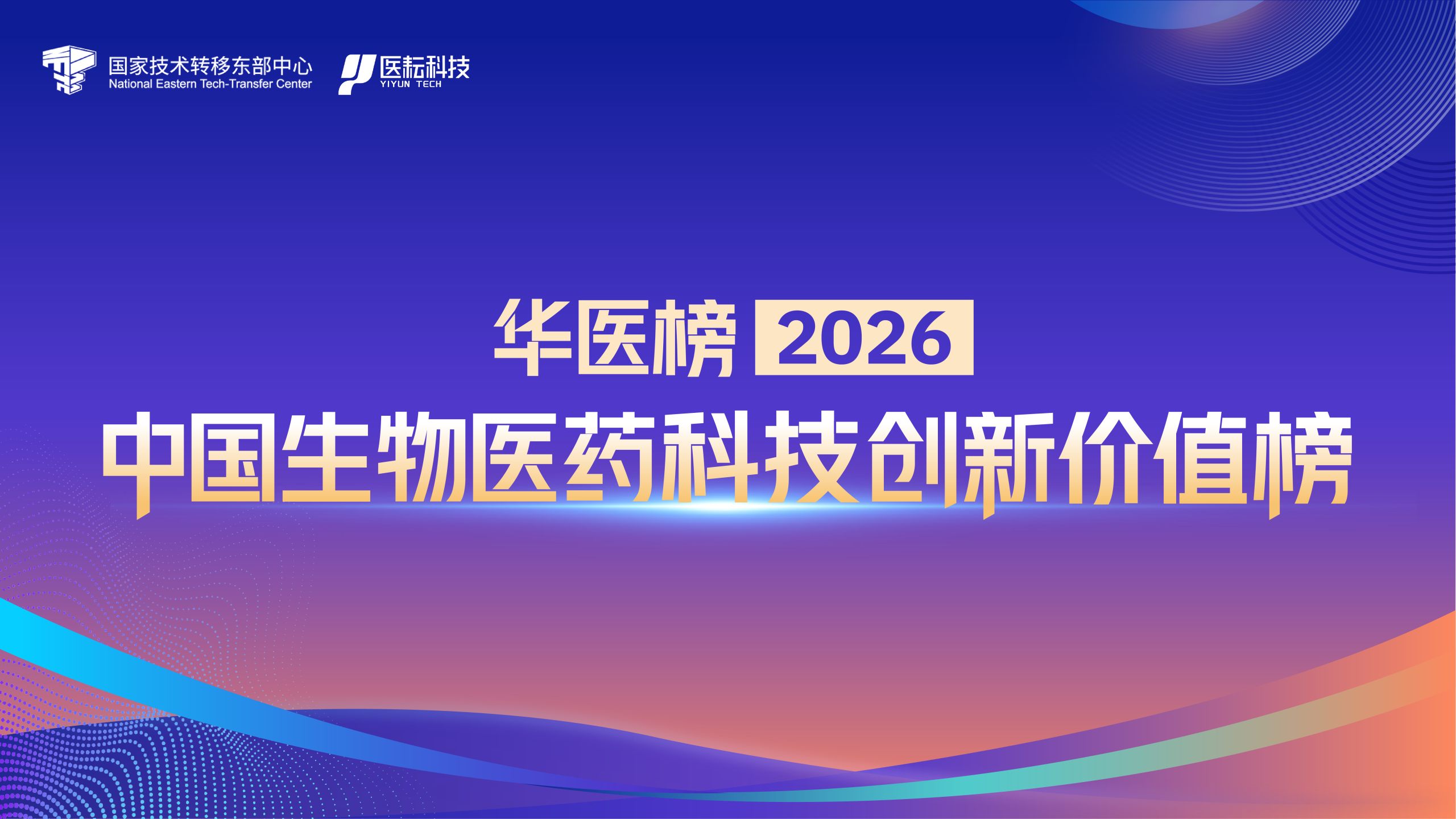 国家技术转移东部中心
National Eastern Tech-Transfer Center

医耘科技
YIYUN TECH

华医榜 2026

中国生物医药科技创新价值榜